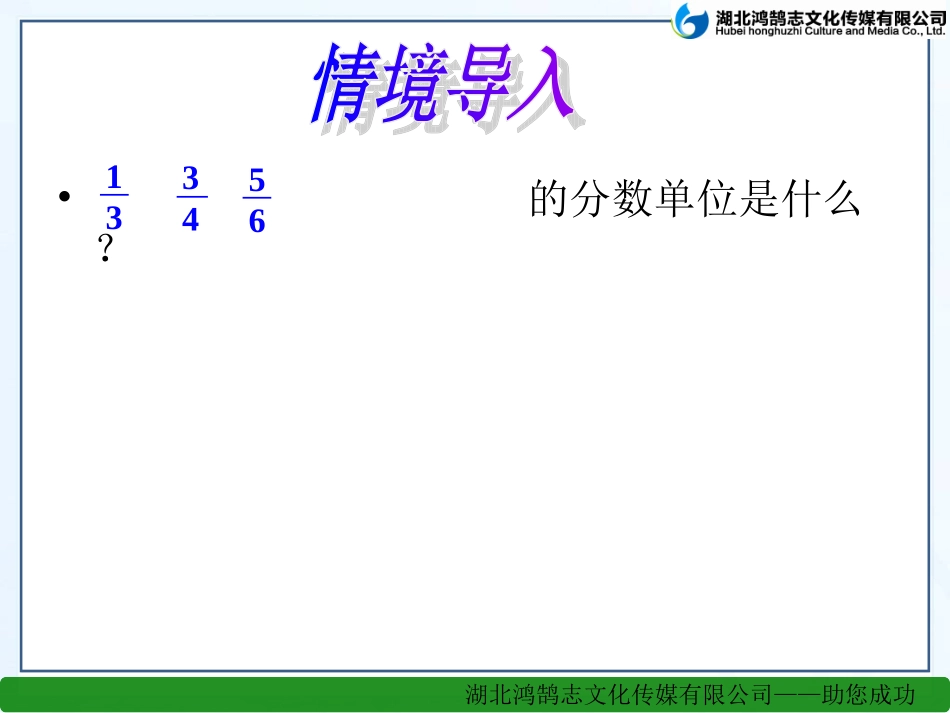 湖北鸿鹄志文化传媒有限公司
Hubei honghuzhi Culture and Media Co., Ltd.

情境导入

• $\frac{1}{3}$ $\frac{3}{4}$ $\frac{5}{6}$ 的分数单位是什么？

湖北鸿鹄志文化传媒有限公司——助您成功